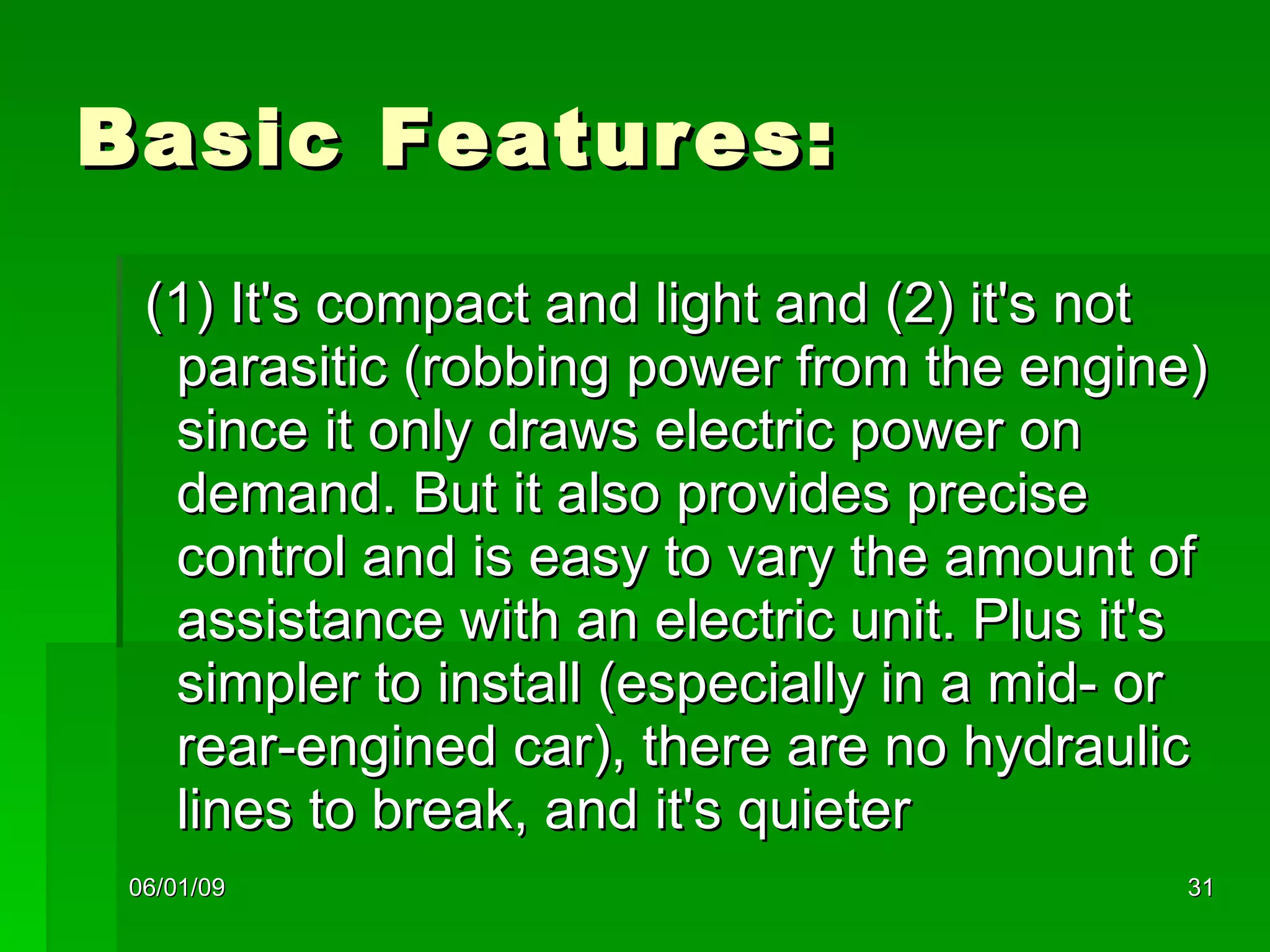 Basic Features:

(1) It's compact and light and (2) it's not parasitic (robbing power from the engine) since it only draws electric power on demand. But it also provides precise control and is easy to vary the amount of assistance with an electric unit. Plus it's simpler to install (especially in a mid- or rear-engined car), there are no hydraulic lines to break, and it's quieter

06/01/09

31